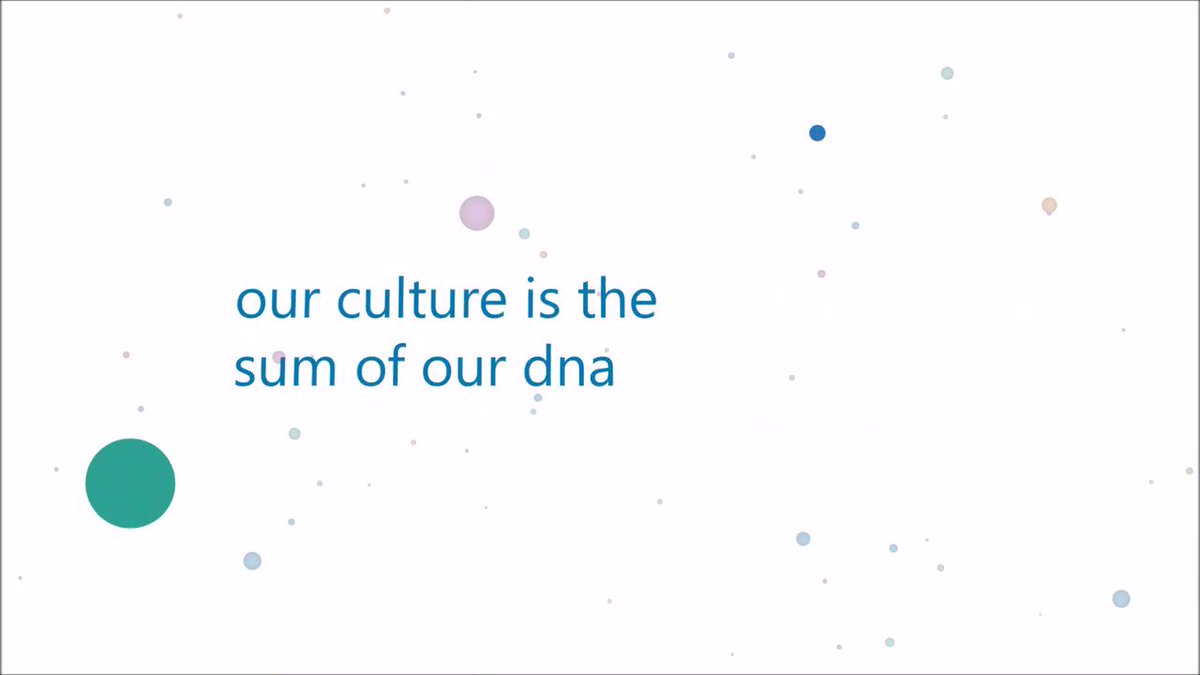 our culture is the sum of our dna